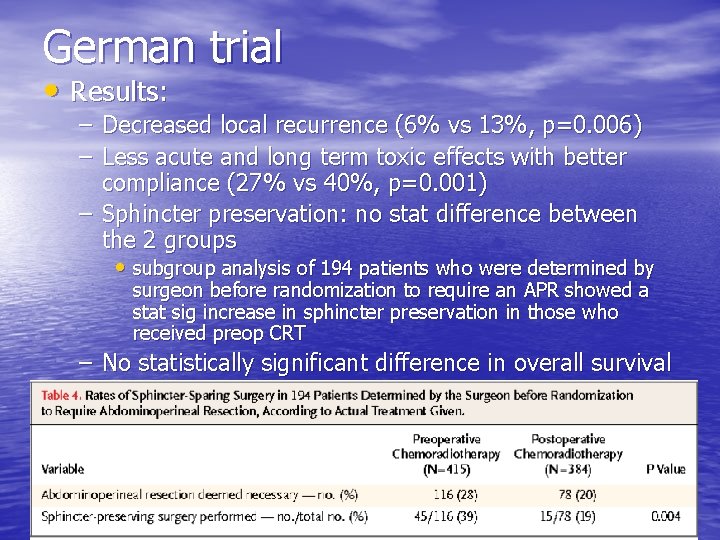 German trial

• Results:
– Decreased local recurrence (6% vs 13%, p=0.006)
– Less acute and long term toxic effects with better compliance (27% vs 40%, p=0.001)
– Sphincter preservation: no stat difference between the 2 groups
• subgroup analysis of 194 patients who were determined by surgeon before randomization to require an APR showed a stat sig increase in sphincter preservation in those who received preop CRT
– No statistically significant difference in overall survival

Table 4. Rates of Sphincter-Sparing Surgery in 194 Patients Determined by the Surgeon before Randomization to Require Abdominoperineal Resection, According to Actual Treatment Given.

| Variable | Preoperative Chemoradiotherapy (N=415) | Postoperative Chemoradiotherapy (N=384) | P Value |
|---|---|---|---|
| Abdominoperineal resection deemed necessary — no. (%) | 116 (28) | 78 (20) | |
| Sphincter-preserving surgery performed — no./total no. (%) | 45/116 (39) | 15/78 (19) | 0.004 |